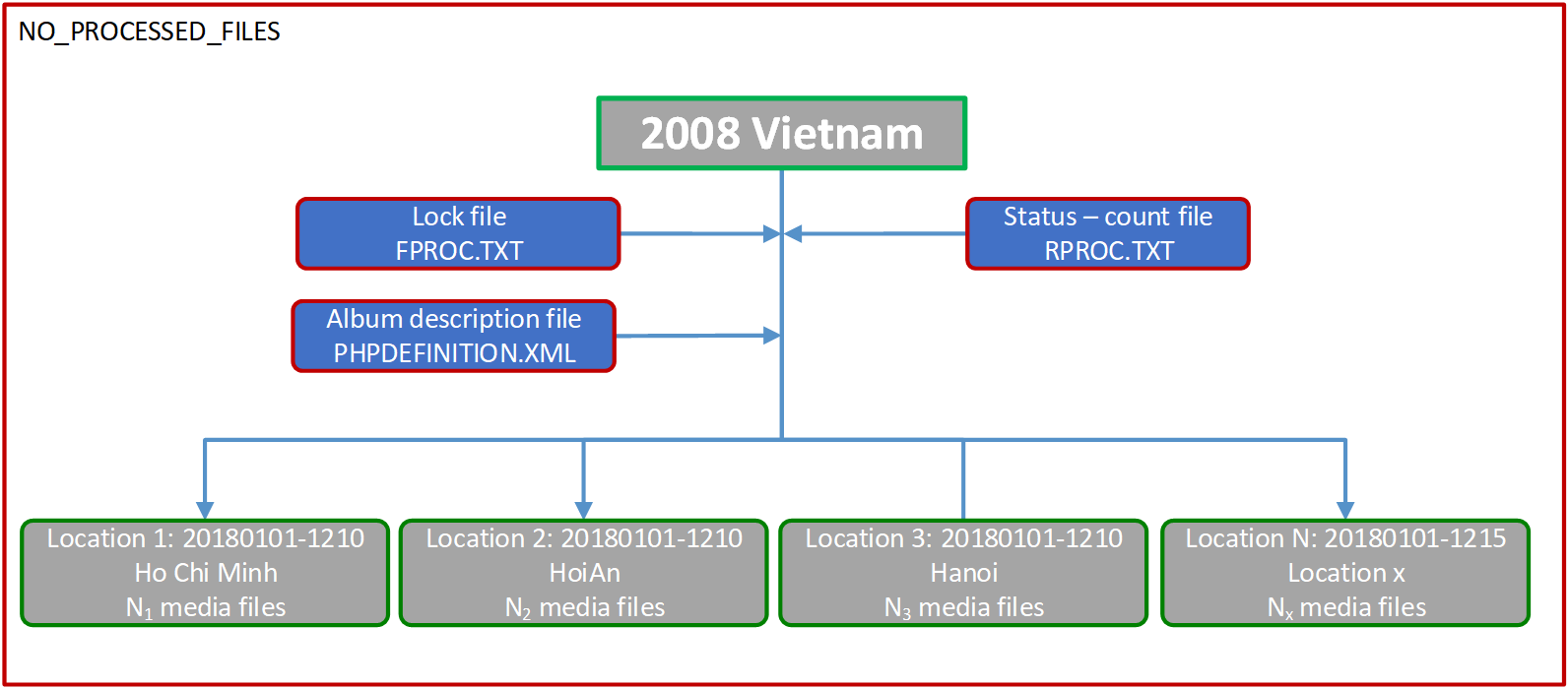 NO_PROCESSED_FILES

2008 Vietnam

Lock file
FPROC.TXT

Status – count file
RPROC.TXT

Album description file
PHPDEFINITION.XML

Location 1: 20180101-1210
Ho Chi Minh
$N_1$ media files

Location 2: 20180101-1210
HoiAn
$N_2$ media files

Location 3: 20180101-1210
Hanoi
$N_3$ media files

Location N: 20180101-1215
Location x
$N_x$ media files